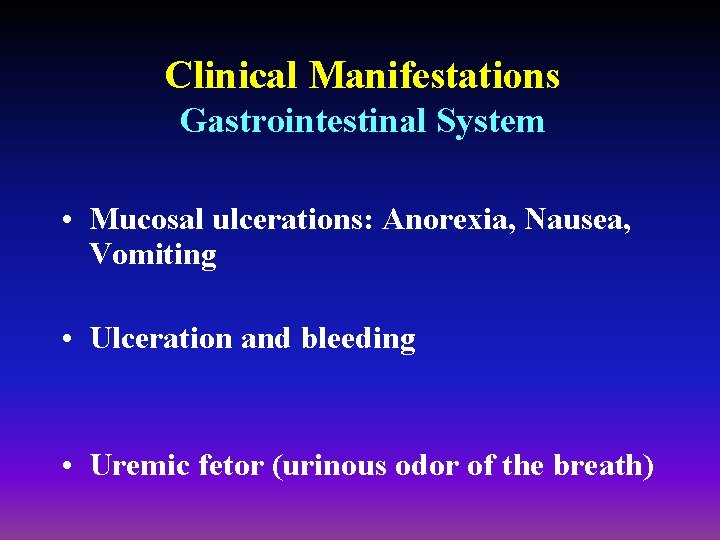 Clinical Manifestations
Gastrointestinal System

• Mucosal ulcerations: Anorexia, Nausea, Vomiting

• Ulceration and bleeding

• Uremic fetor (urinous odor of the breath)